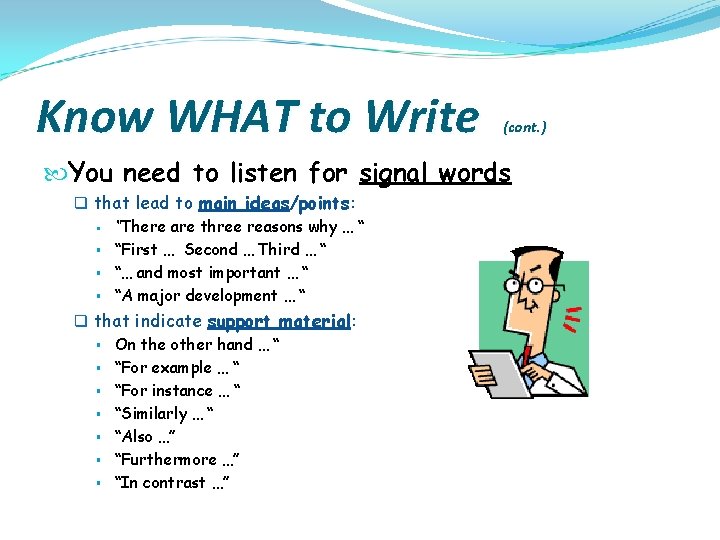 Know WHAT to Write (cont.)

You need to listen for signal words

that lead to main ideas/points:

"There are three reasons why … "

"First … Second … Third … "

"… and most important … "

"A major development … "

that indicate support material:

On the other hand … "

"For example … "

"For instance … "

"Similarly … "

"Also …"

"Furthermore …"

"In contrast …"